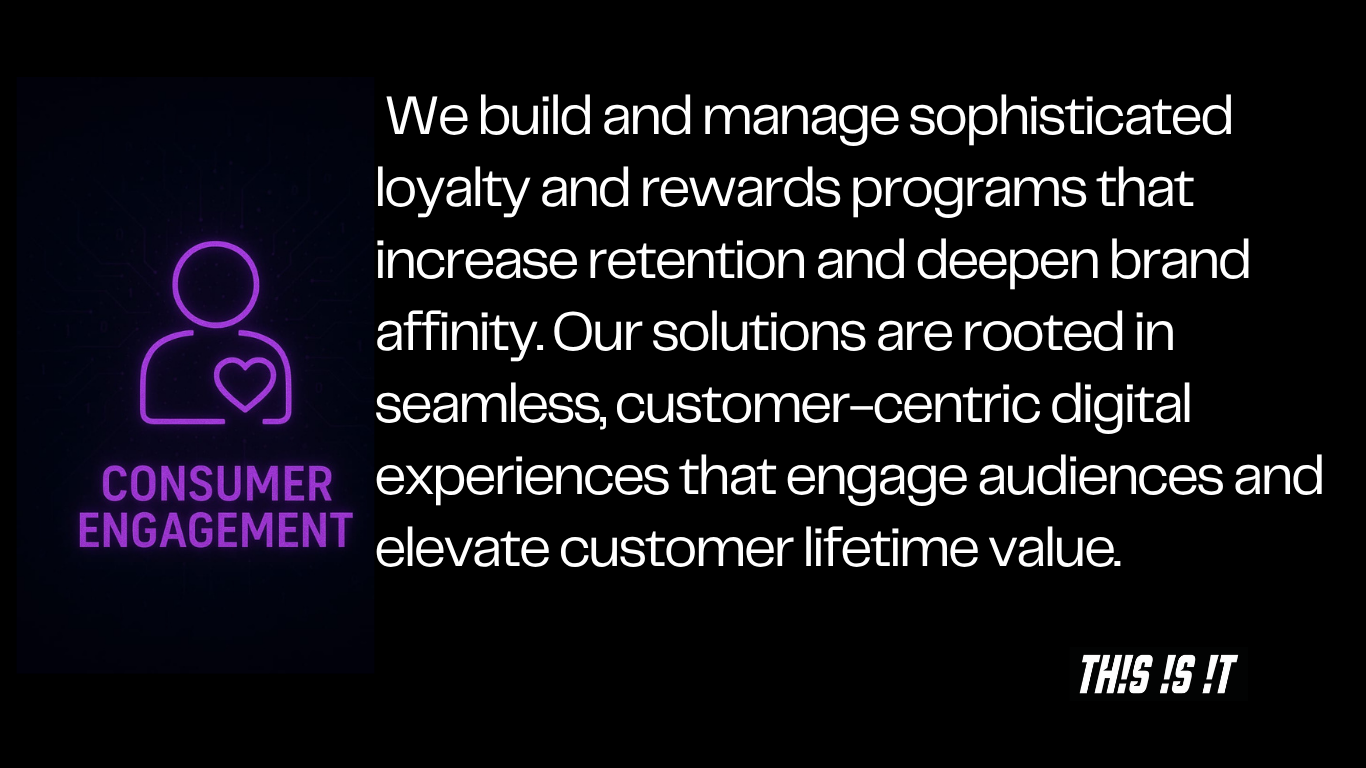 CONSUMER ENGAGEMENT

We build and manage sophisticated loyalty and rewards programs that increase retention and deepen brand affinity. Our solutions are rooted in seamless, customer-centric digital experiences that engage audiences and elevate customer lifetime value.

TH!S !S !T